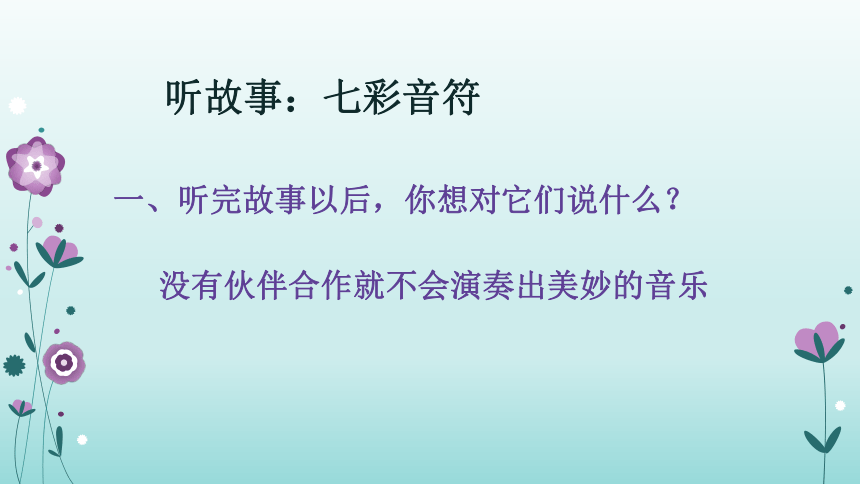 听故事：七彩音符

一、听完故事以后，你想对它们说什么？

没有伙伴合作就不会演奏出美妙的音乐